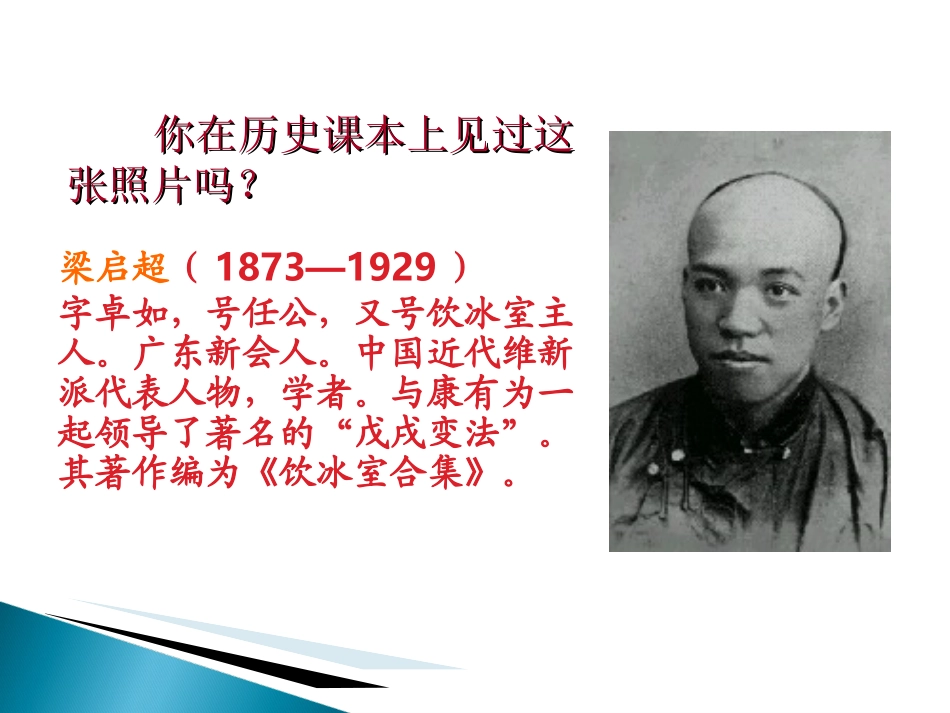 你在历史课本上见过这张照片吗？

梁启超（ 1873—1929 ）
字卓如，号任公，又号饮冰室主人。广东新会人。中国近代维新派代表人物，学者。与康有为一起领导了著名的“戊戌变法”。其著作编为《饮冰室合集》。